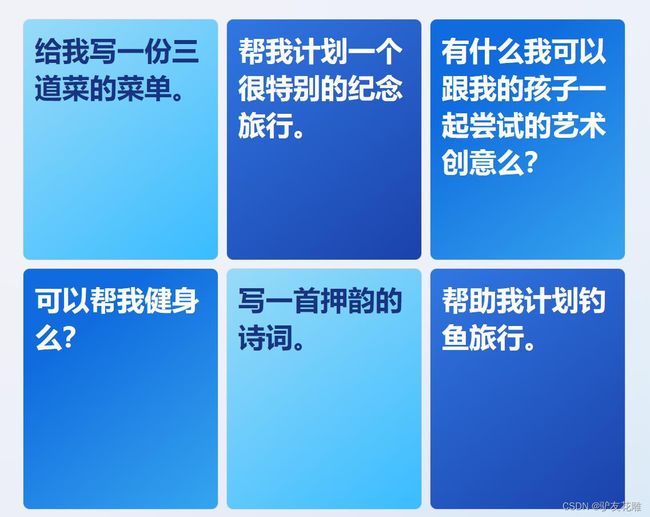 给我写一份三道菜的菜单。

帮我计划一个很特别的纪念旅行。

有什么我可以跟我的孩子一起尝试的艺术创意么?

可以帮我健身么?

写一首押韵的诗词。

帮助我计划钓鱼旅行。

CSDN @驴友花雕